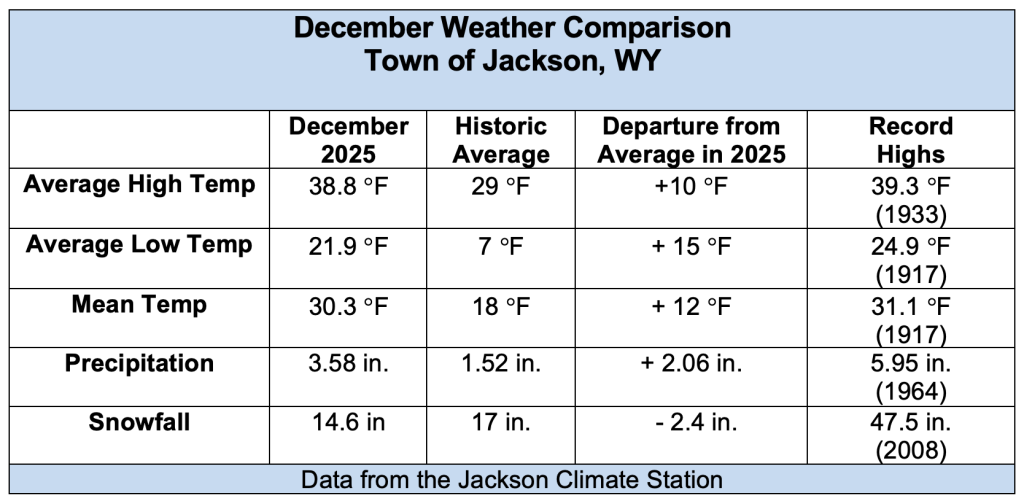 December Weather Comparison
Town of Jackson, WY

| | December 2025 | Historic Average | Departure from Average in 2025 | Record Highs |
|---|---|---|---|---|
| Average High Temp | 38.8 °F | 29 °F | +10 °F | 39.3 °F (1933) |
| Average Low Temp | 21.9 °F | 7 °F | + 15 °F | 24.9 °F (1917) |
| Mean Temp | 30.3 °F | 18 °F | + 12 °F | 31.1 °F (1917) |
| Precipitation | 3.58 in. | 1.52 in. | + 2.06 in. | 5.95 in. (1964) |
| Snowfall | 14.6 in | 17 in. | - 2.4 in. | 47.5 in. (2008) |

Data from the Jackson Climate Station